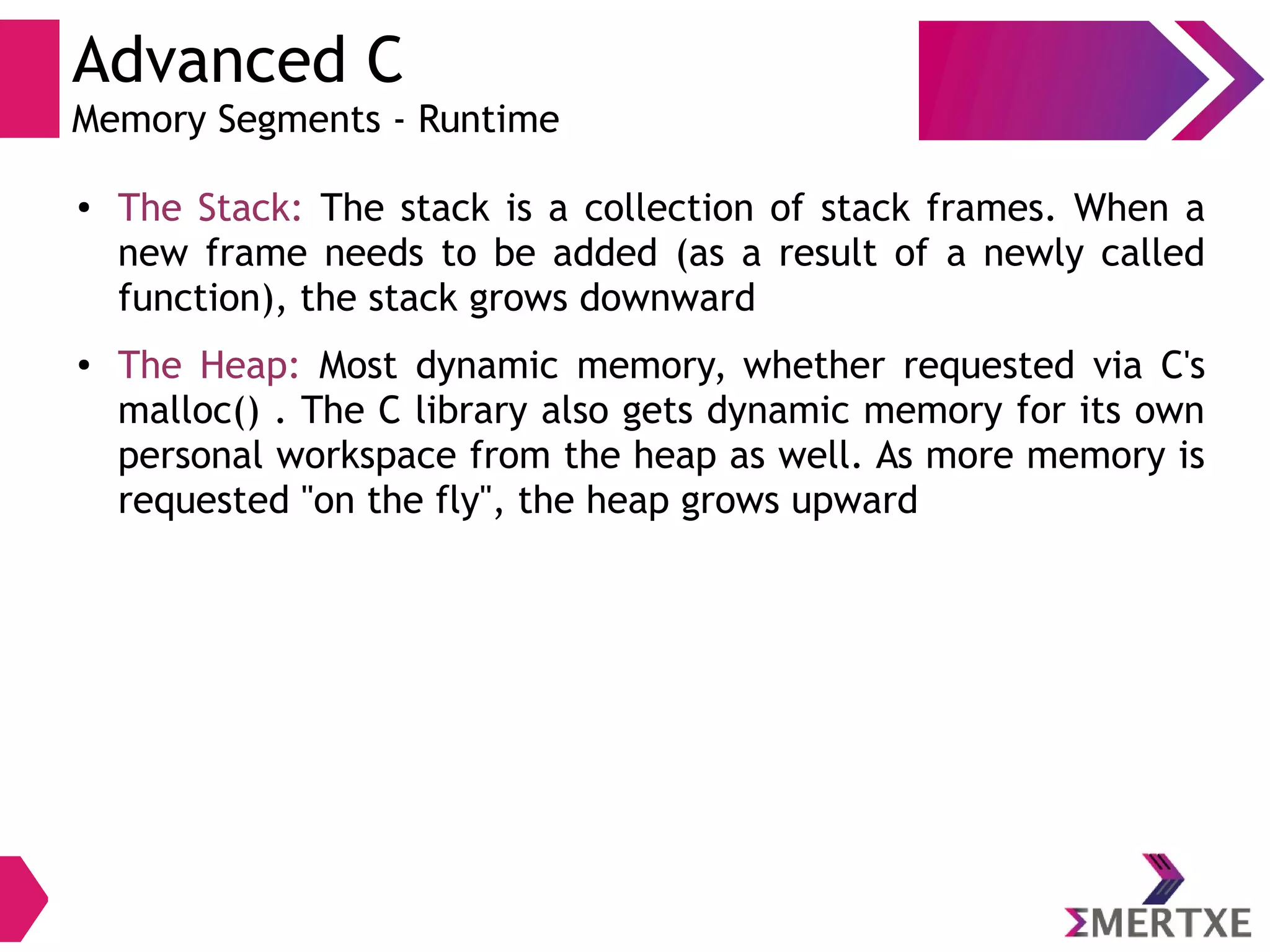 Advanced C
Memory Segments - Runtime

• The Stack: The stack is a collection of stack frames. When a new frame needs to be added (as a result of a newly called function), the stack grows downward

• The Heap: Most dynamic memory, whether requested via C's malloc() . The C library also gets dynamic memory for its own personal workspace from the heap as well. As more memory is requested "on the fly", the heap grows upward

ΣMERTXE